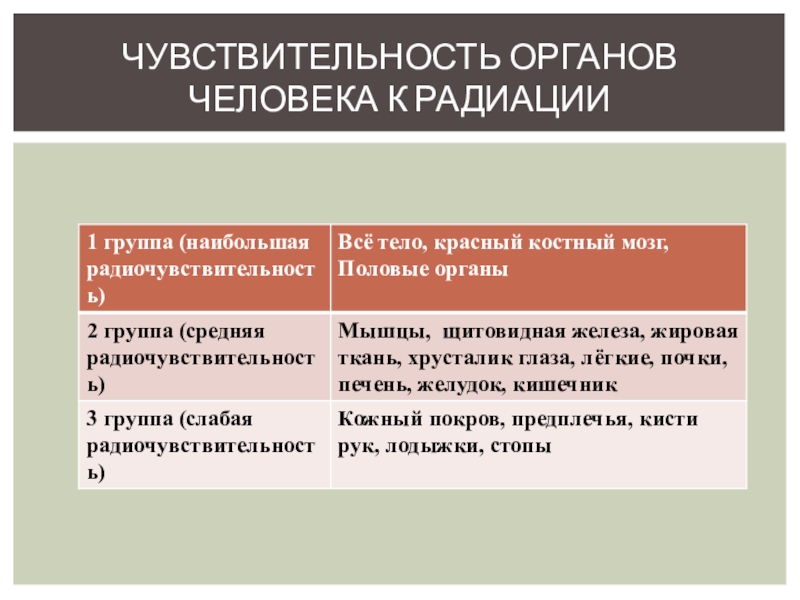 ЧУВСТВИТЕЛЬНОСТЬ ОРГАНОВ ЧЕЛОВЕКА К РАДИАЦИИ

| 1 группа (наибольшая радиочувствительность) | Всё тело, красный костный мозг, Половые органы |
|---|---|
| 2 группа (средняя радиочувствительность) | Мышцы, щитовидная железа, жировая ткань, хрусталик глаза, лёгкие, почки, печень, желудок, кишечник |
| 3 группа (слабая радиочувствительность) | Кожный покров, предплечья, кисти рук, лодыжки, стопы |